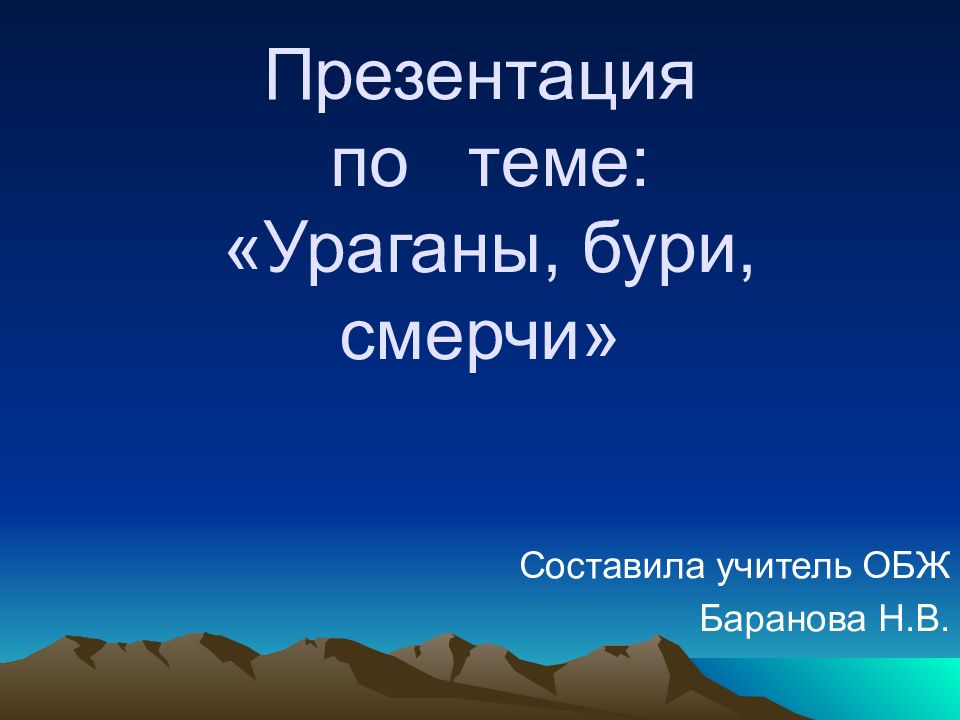 Презентация по теме: «Ураганы, бури, смерчи»

Составила учитель ОБЖ
Баранова Н.В.